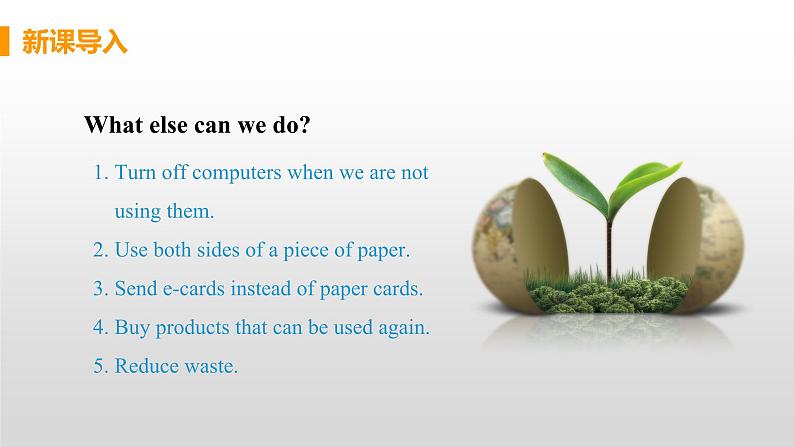 新课导入

What else can we do?

1. Turn off computers when we are not using them.
2. Use both sides of a piece of paper.
3. Send e-cards instead of paper cards.
4. Buy products that can be used again.
5. Reduce waste.